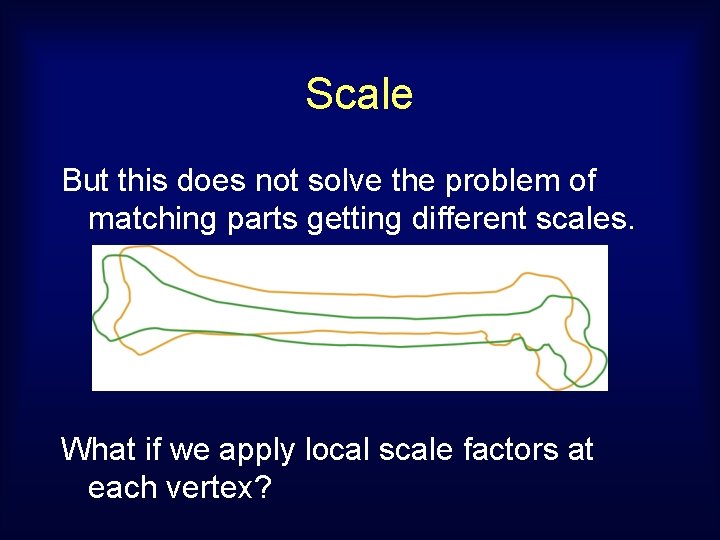 Scale

But this does not solve the problem of matching parts getting different scales.

What if we apply local scale factors at each vertex?